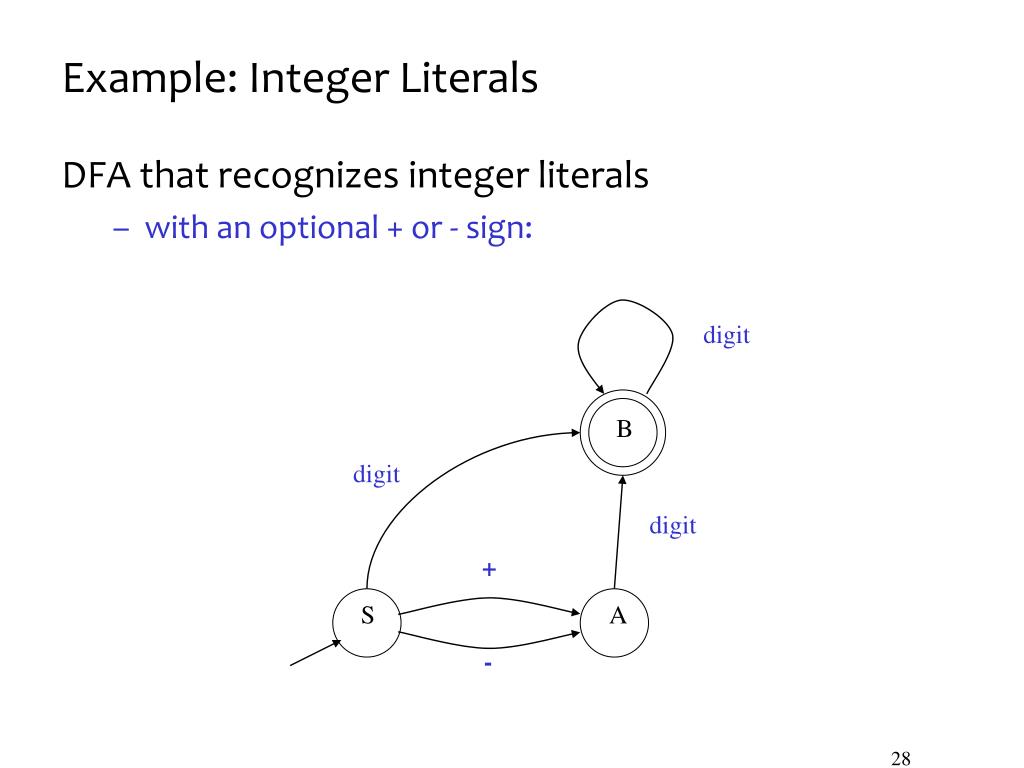 Example: Integer Literals

DFA that recognizes integer literals

– with an optional + or - sign:

digit

B

digit

digit

+

S

A

-

28